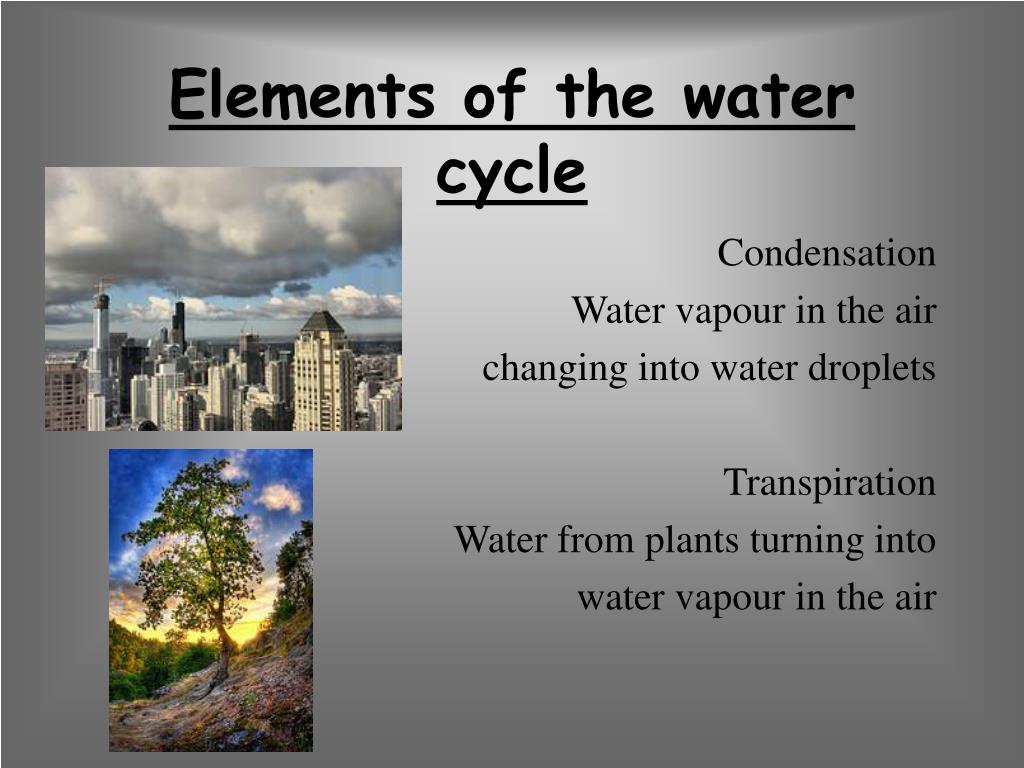 Elements of the water cycle

Condensation
Water vapour in the air changing into water droplets

Transpiration
Water from plants turning into water vapour in the air